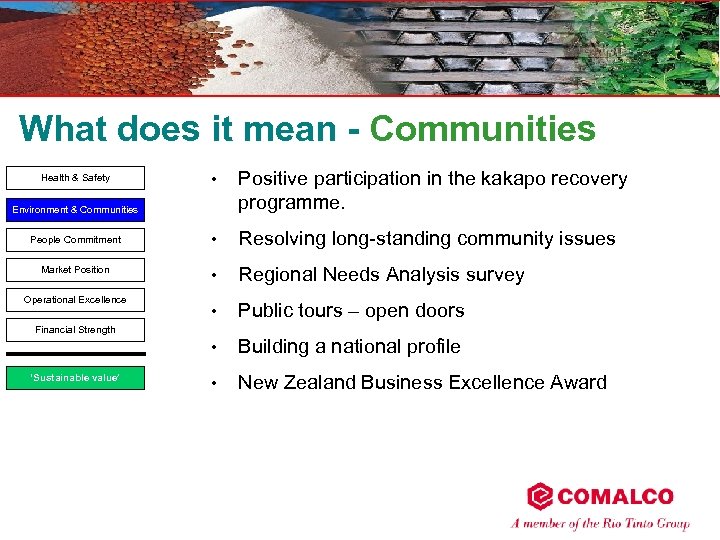 What does it mean - Communities

Health & Safety

Environment & Communities

People Commitment

Market Position

Operational Excellence

Financial Strength

'Sustainable value'

• Positive participation in the kakapo recovery programme.

• Resolving long-standing community issues

• Regional Needs Analysis survey

• Public tours – open doors

• Building a national profile

• New Zealand Business Excellence Award

COMALCO

A member of the Rio Tinto Group